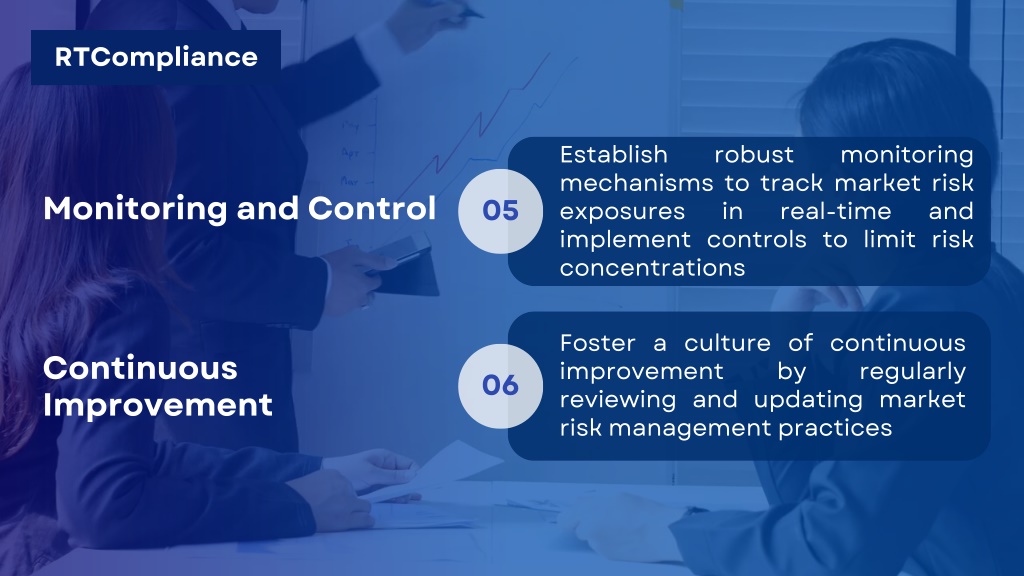 RTCompliance

Monitoring and Control

05

Establish robust monitoring mechanisms to track market risk exposures in real-time and implement controls to limit risk concentrations

Continuous Improvement

06

Foster a culture of continuous improvement by regularly reviewing and updating market risk management practices